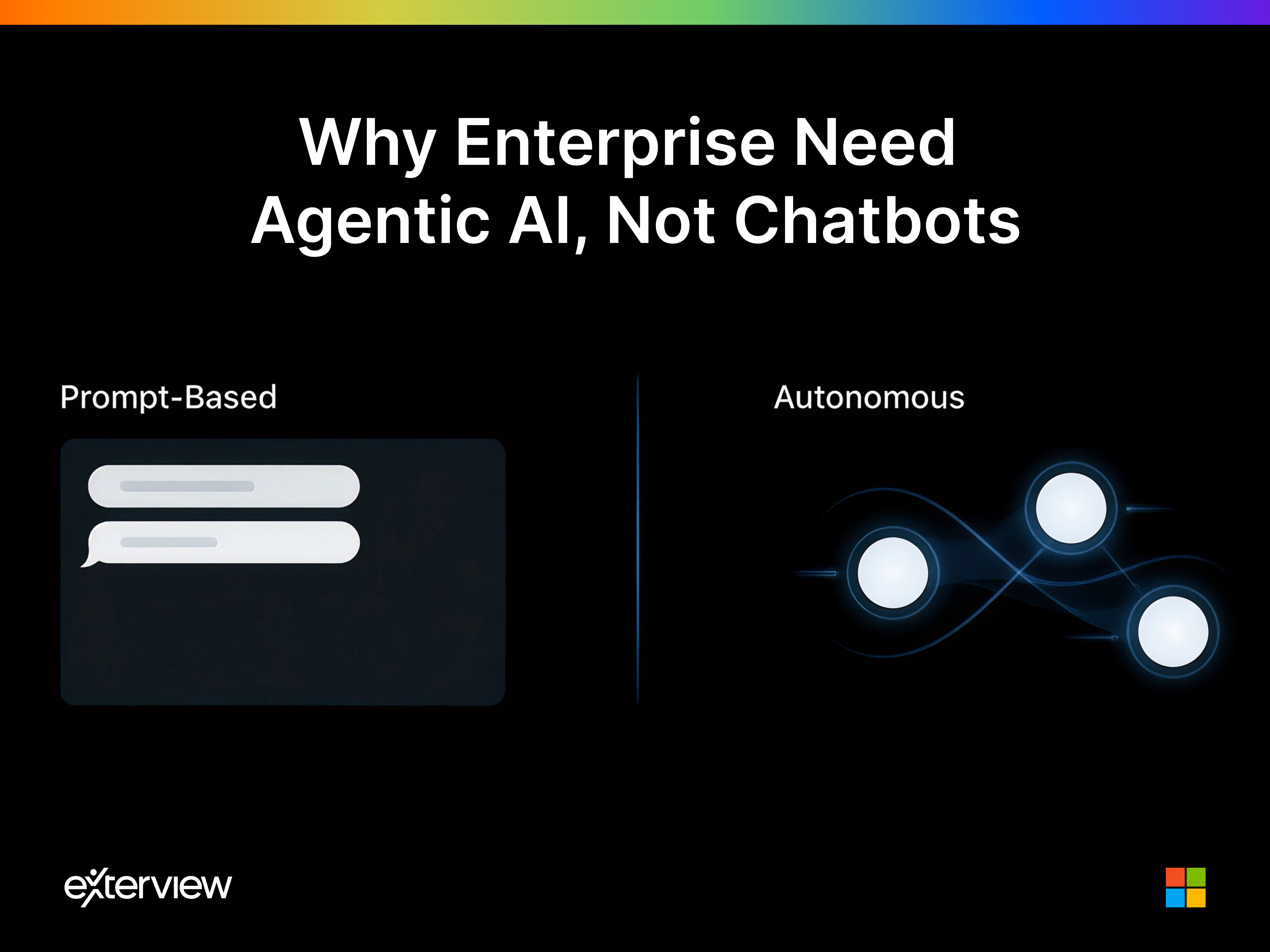 Why Enterprise Need Agentic AI, Not Chatbots

Prompt-Based

Autonomous

exterview